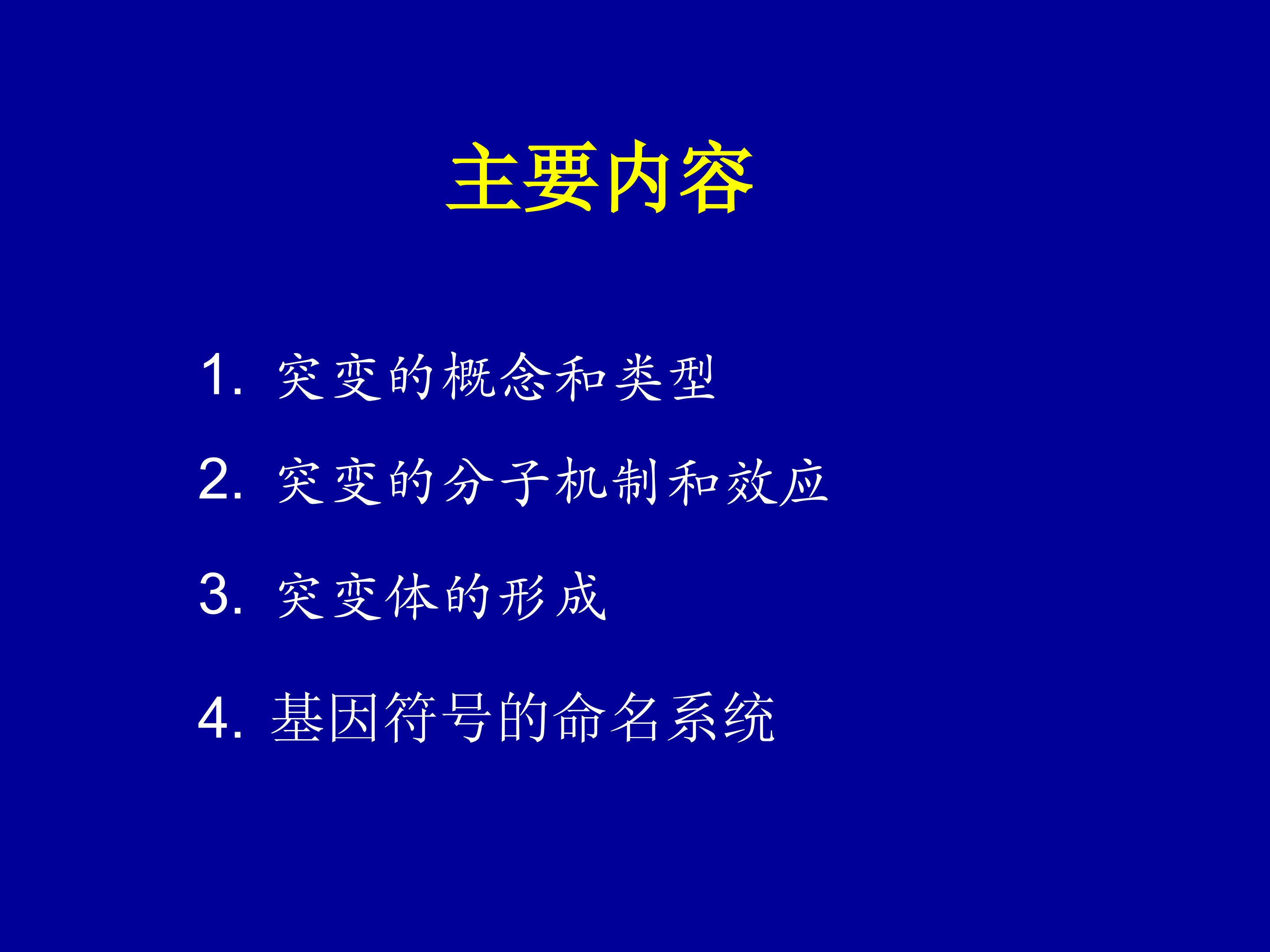 主要内容

1. 突变的概念和类型

2. 突变的分子机制和效应

3. 突变体的形成

4. 基因符号的命名系统